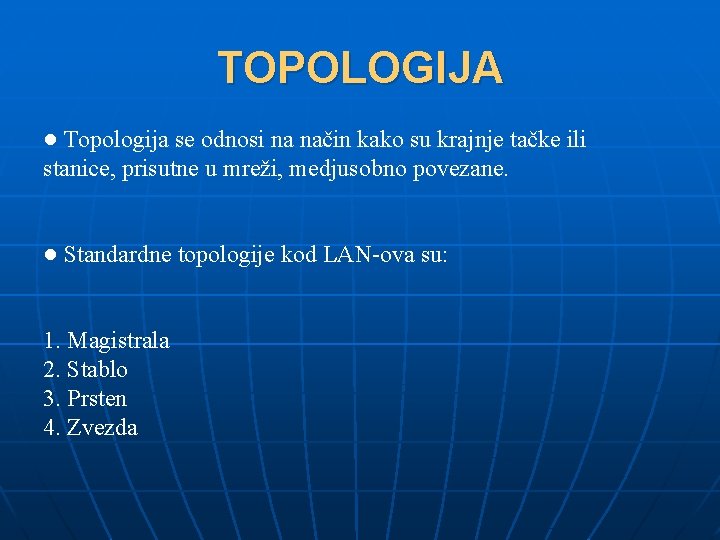 TOPOLOGIJA

● Topologija se odnosi na način kako su krajnje tačke ili stanice, prisutne u mreži, medjusobno povezane.

● Standardne topologije kod LAN-ova su:

1. Magistrala
2. Stablo
3. Prsten
4. Zvezda